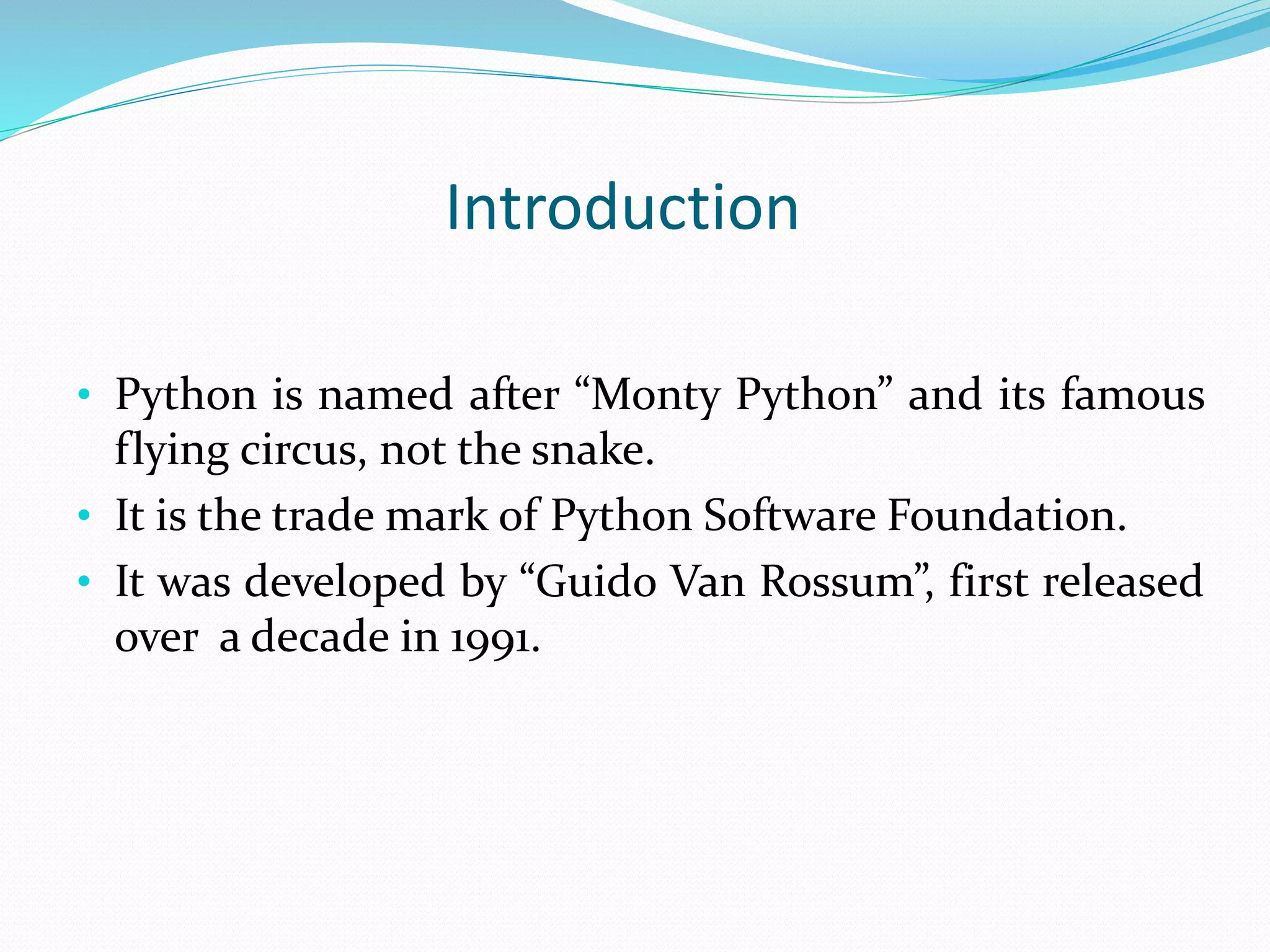 Introduction

• Python is named after “Monty Python” and its famous flying circus, not the snake.
• It is the trade mark of Python Software Foundation.
• It was developed by “Guido Van Rossum”, first released over a decade in 1991.